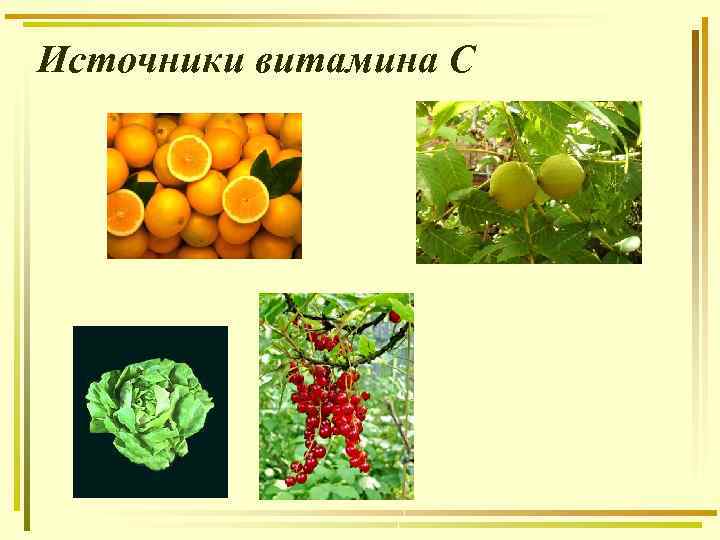 Источники витамина С